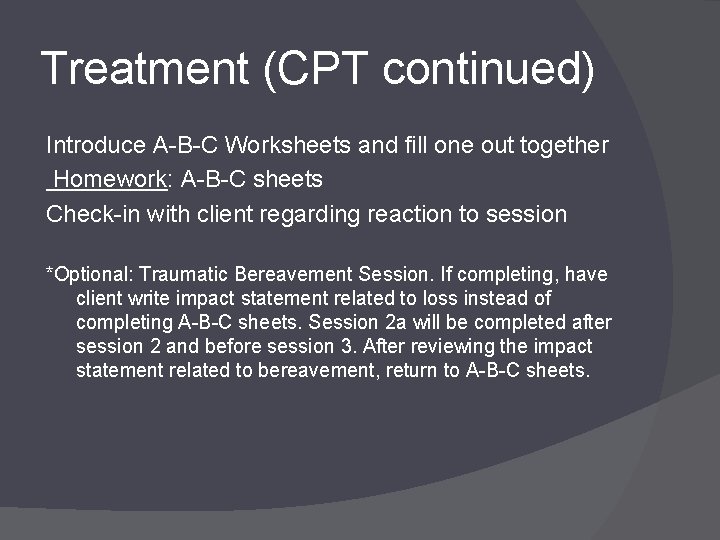 Treatment (CPT continued)

Introduce A-B-C Worksheets and fill one out together

Homework: A-B-C sheets

Check-in with client regarding reaction to session

*Optional: Traumatic Bereavement Session. If completing, have client write impact statement related to loss instead of completing A-B-C sheets. Session 2a will be completed after session 2 and before session 3. After reviewing the impact statement related to bereavement, return to A-B-C sheets.